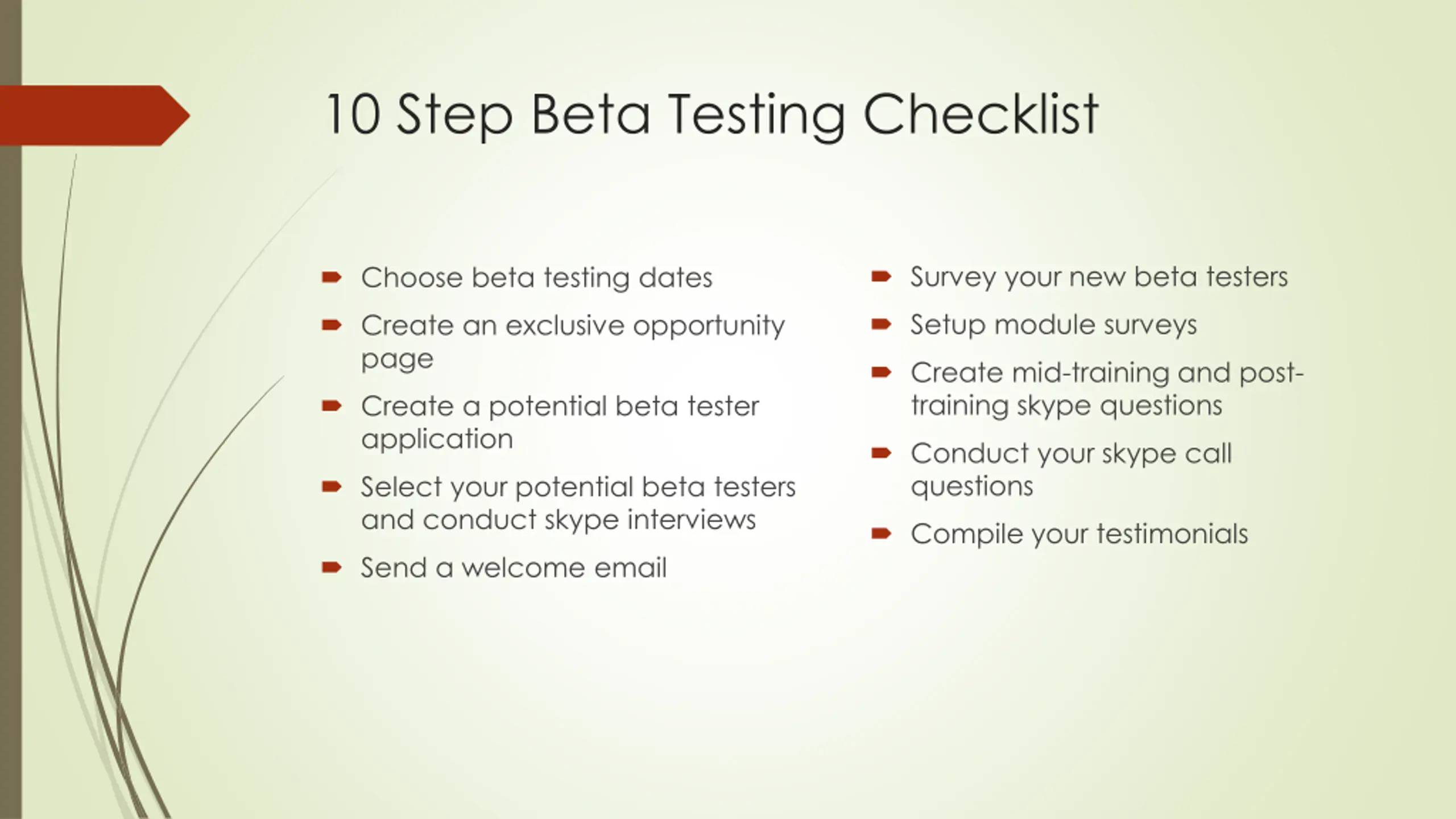 10 Step Beta Testing Checklist

- Choose beta testing dates
- Create an exclusive opportunity page
- Create a potential beta tester application
- Select your potential beta testers and conduct skype interviews
- Send a welcome email

- Survey your new beta testers
- Setup module surveys
- Create mid-training and post-training skype questions
- Conduct your skype call questions
- Compile your testimonials